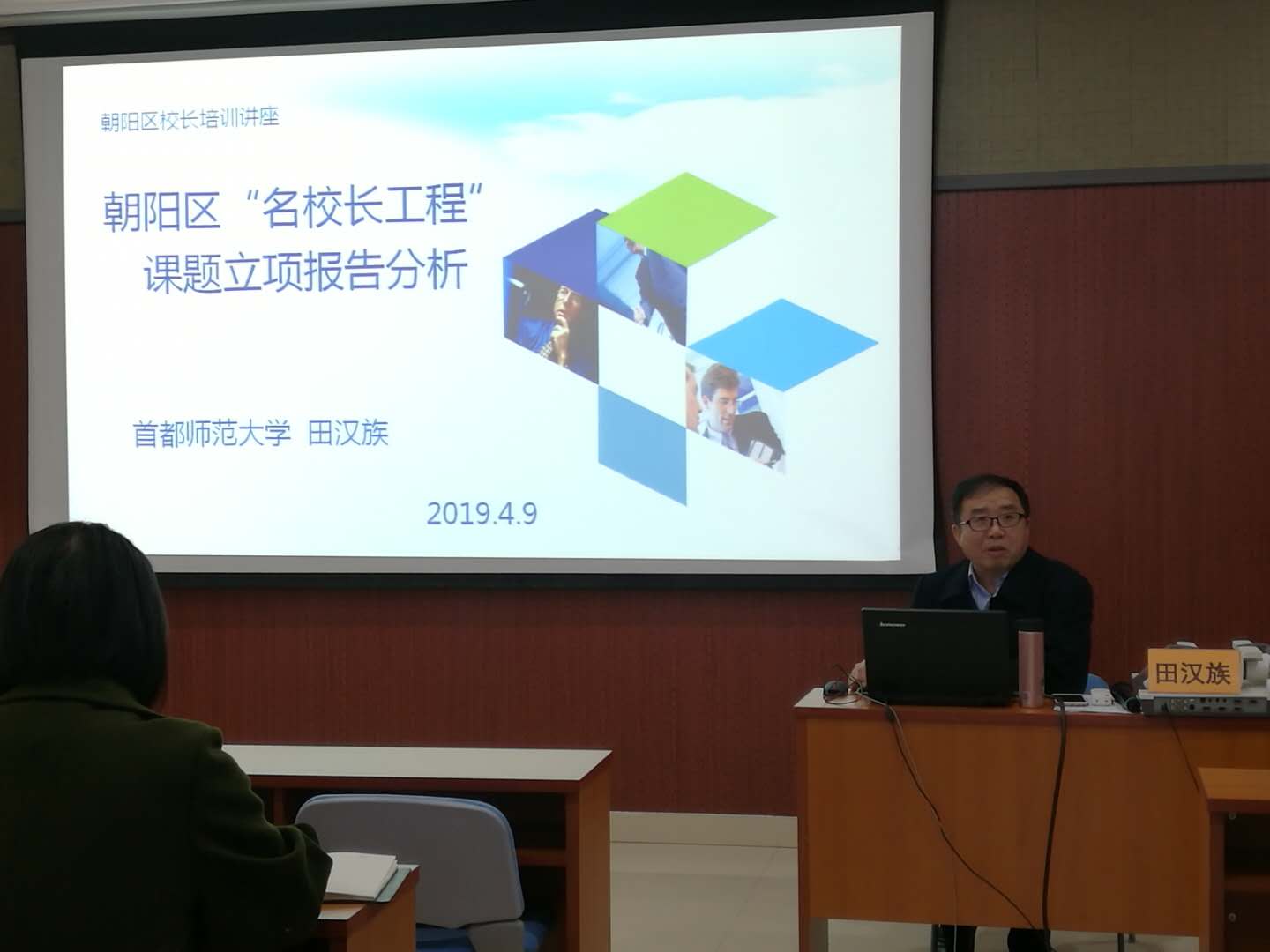 朝阳区校长培训讲座

朝阳区“名校长工程”
课题立项报告分析

首都师范大学 田汉族

2019.4.9

lenovo

田汉族